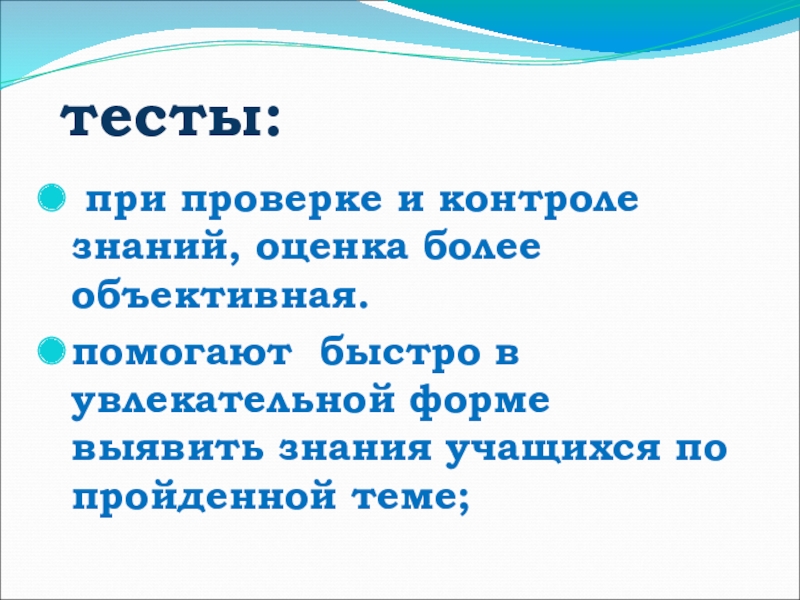 тесты:

при проверке и контроле знаний, оценка более объективная.

помогают быстро в увлекательной форме выявить знания учащихся по пройденной теме;